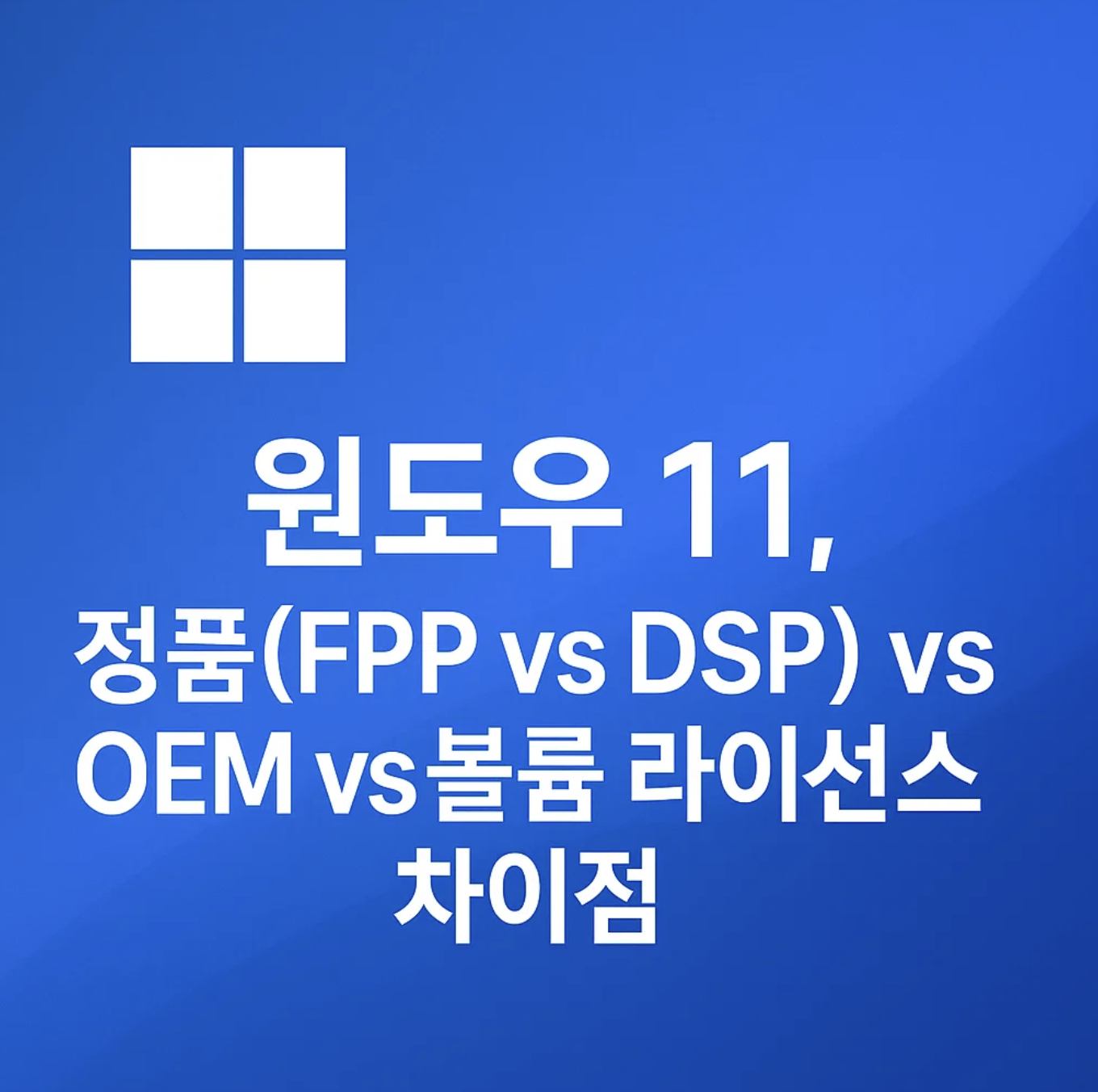 윈도우 11,

정품(FPP vs DSP) vs OEM vs볼륨 라이선스 차이점